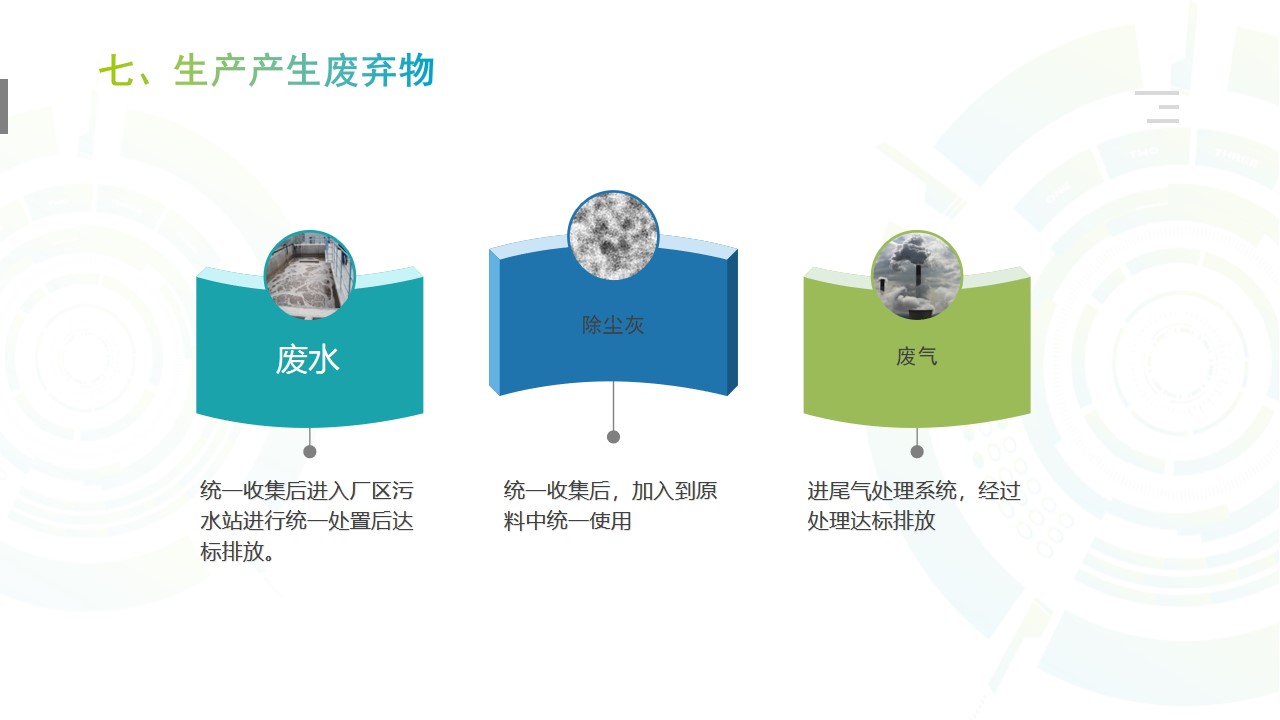 七、生产产生废弃物

废水

统一收集后进入厂区污水站进行统一处置后达标排放。

除尘灰

统一收集后，加入到原料中统一使用

废气

进尾气处理系统，经过处理达标排放